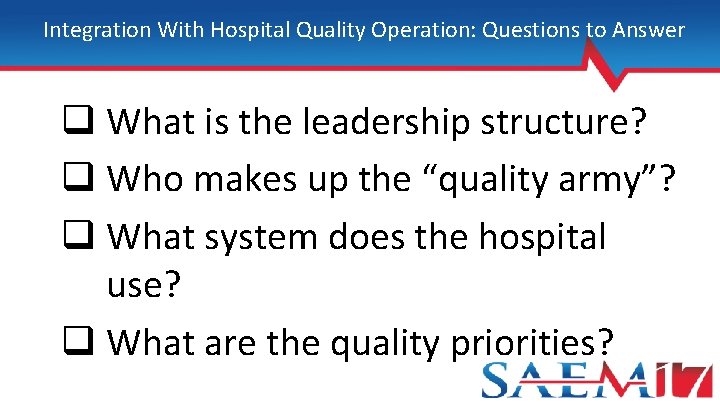 Integration With Hospital Quality Operation: Questions to Answer

❑ What is the leadership structure?

❑ Who makes up the "quality army"?

❑ What system does the hospital use?

❑ What are the quality priorities?

SAEM17